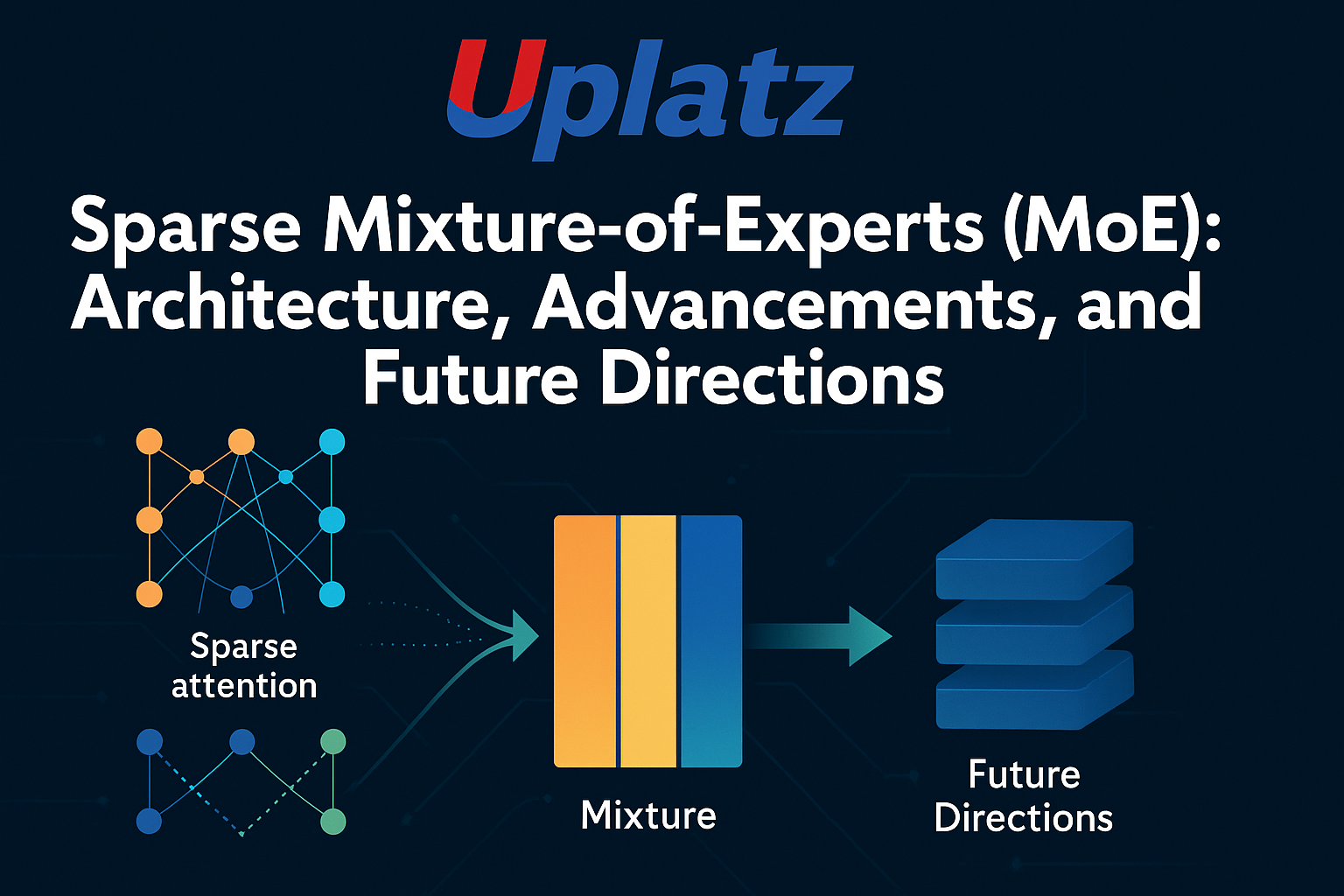 Uplatz

Sparse Mixture-of-Experts (MoE): Architecture, Advancements, and Future Directions

Sparse attention

Mixture

Future Directions